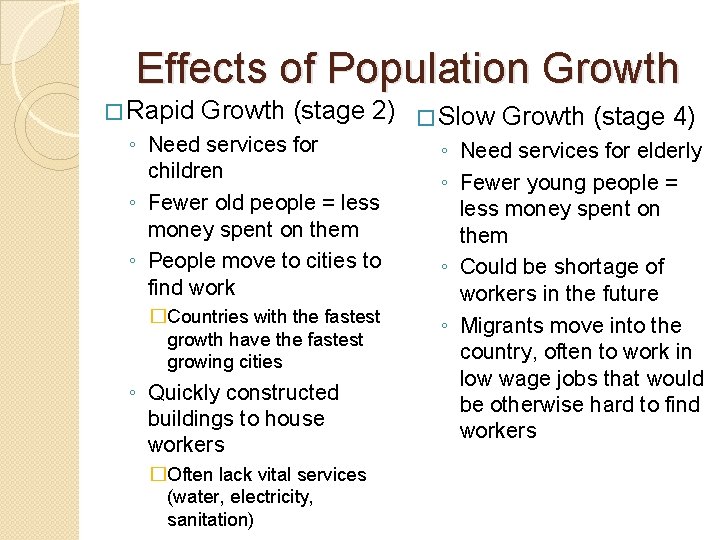 Effects of Population Growth

□ Rapid Growth (stage 2)
◦ Need services for children
◦ Fewer old people = less money spent on them
◦ People move to cities to find work
□ Countries with the fastest growth have the fastest growing cities
◦ Quickly constructed buildings to house workers
□ Often lack vital services (water, electricity, sanitation)

□ Slow Growth (stage 4)
◦ Need services for elderly
◦ Fewer young people = less money spent on them
◦ Could be shortage of workers in the future
◦ Migrants move into the country, often to work in low wage jobs that would be otherwise hard to find workers